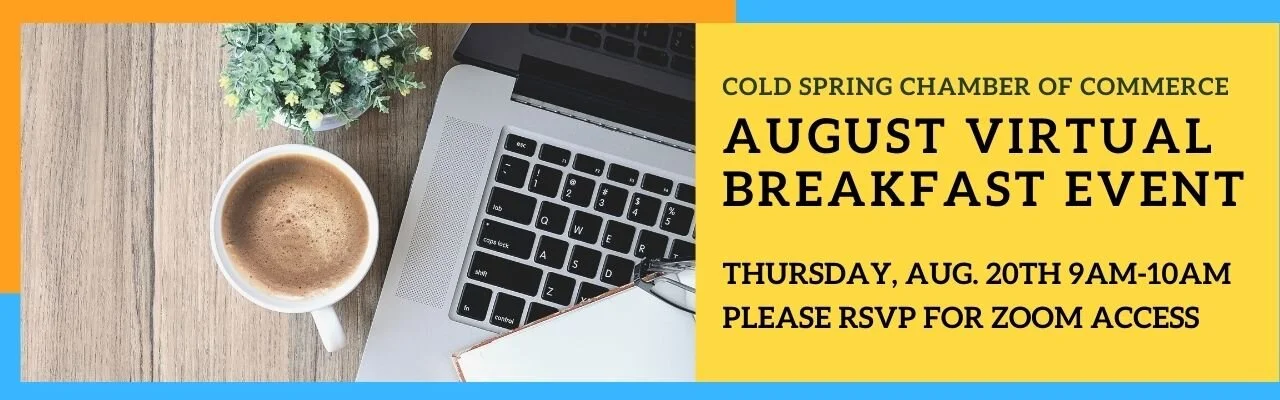 COLD SPRING CHAMBER OF COMMERCE

AUGUST VIRTUAL BREAKFAST EVENT

THURSDAY, AUG. 20TH 9AM-10AM
PLEASE RSVP FOR ZOOM ACCESS